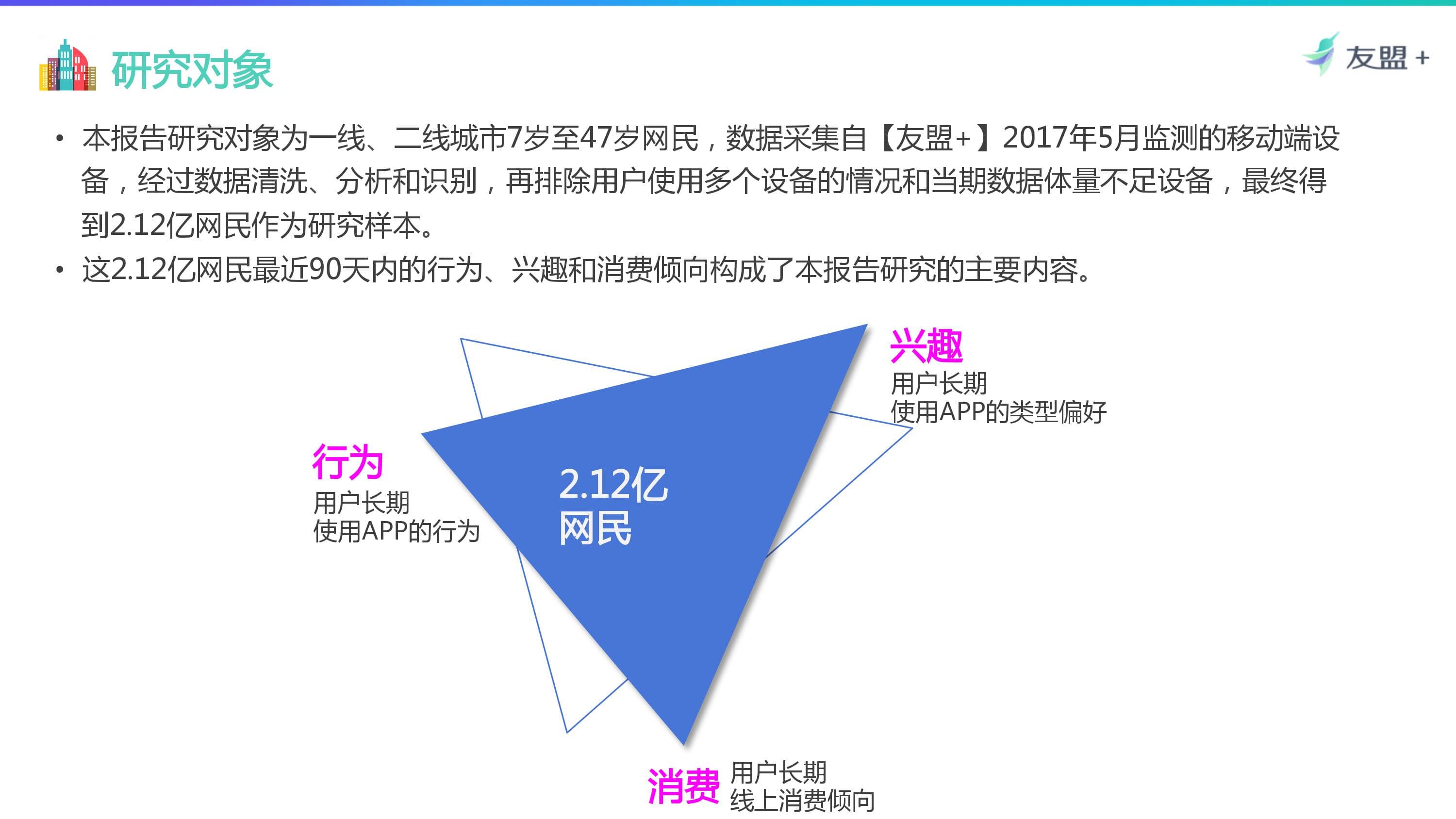 研究对象

友盟+

• 本报告研究对象为一线、二线城市7岁至47岁网民，数据采集自【友盟+】2017年5月监测的移动端设备，经过数据清洗、分析和识别，再排除用户使用多个设备的情况和当期数据体量不足设备，最终得到2.12亿网民作为研究样本。

• 这2.12亿网民最近90天内的行为、兴趣和消费倾向构成了本报告研究的主要内容。

兴趣
用户长期
使用APP的类型偏好

行为
用户长期
使用APP的行为

2.12亿
网民

消费
用户长期
线上消费倾向